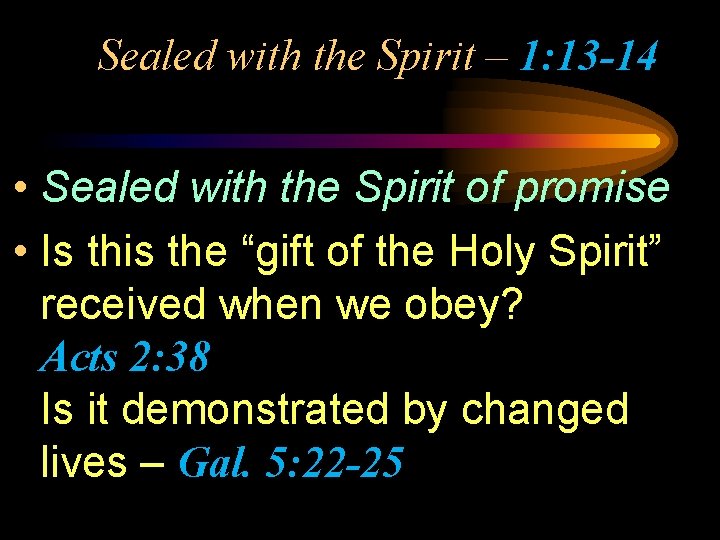 Sealed with the Spirit – 1:13-14

• Sealed with the Spirit of promise

• Is this the “gift of the Holy Spirit” received when we obey? Acts 2:38
Is it demonstrated by changed lives – Gal. 5:22-25